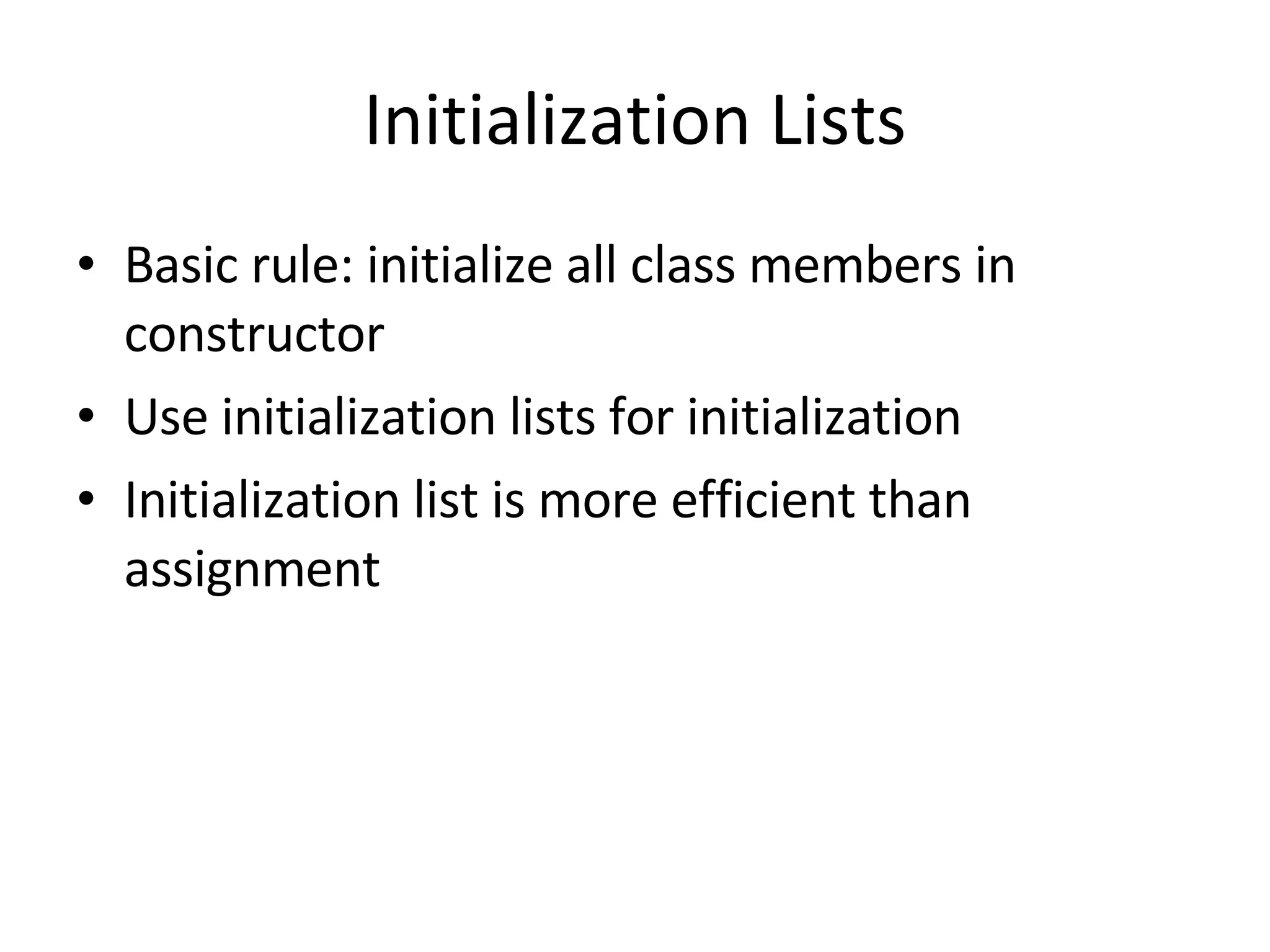 Initialization Lists

• Basic rule: initialize all class members in constructor
• Use initialization lists for initialization
• Initialization list is more efficient than assignment